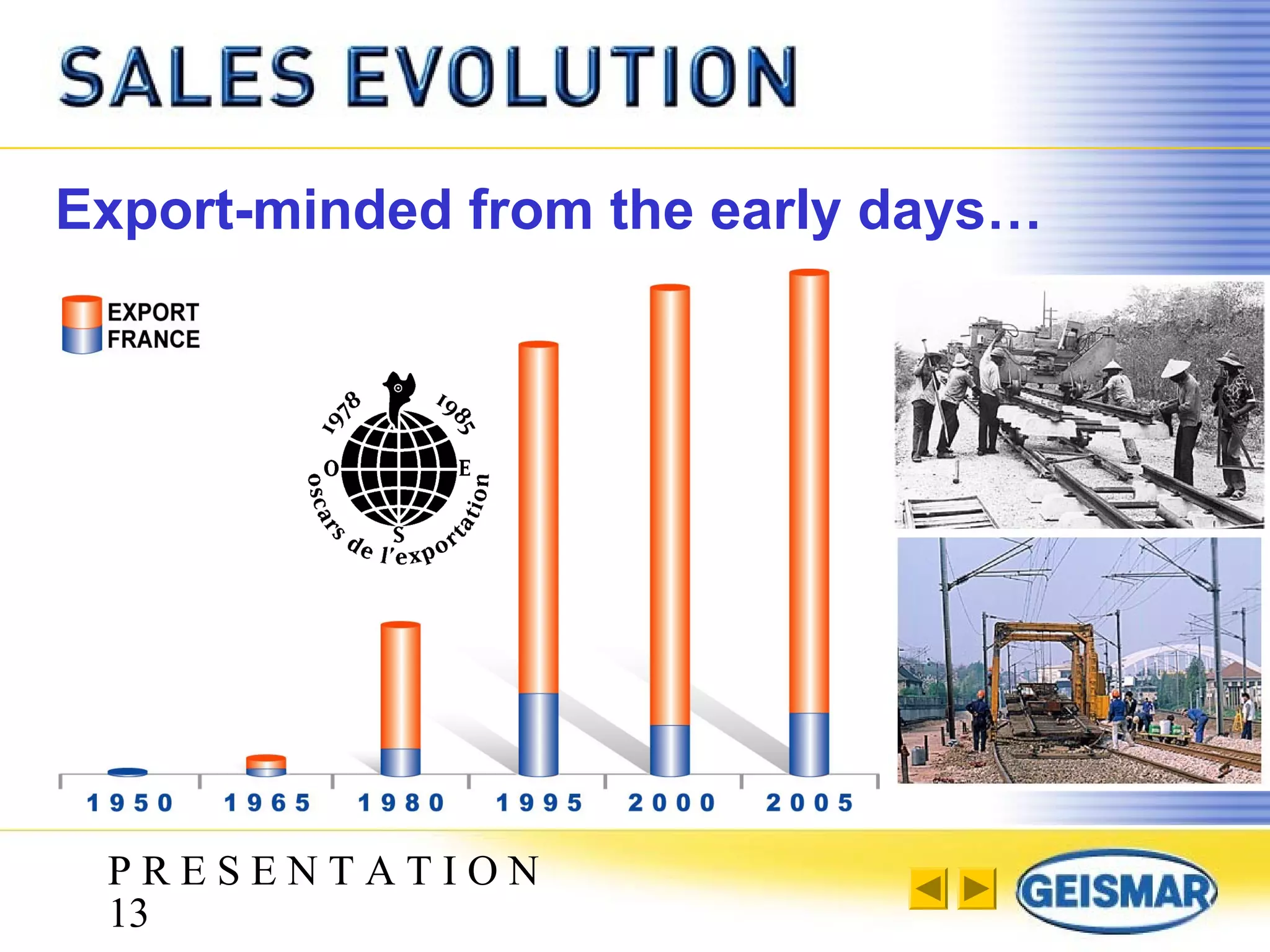 SALES EVOLUTION

Export-minded from the early days…

EXPORT
FRANCE

1978 1985
O E
S
oscars de l'exportation

1950 1965 1980 1995 2000 2005

PRESENTATION
13

GEISMAR